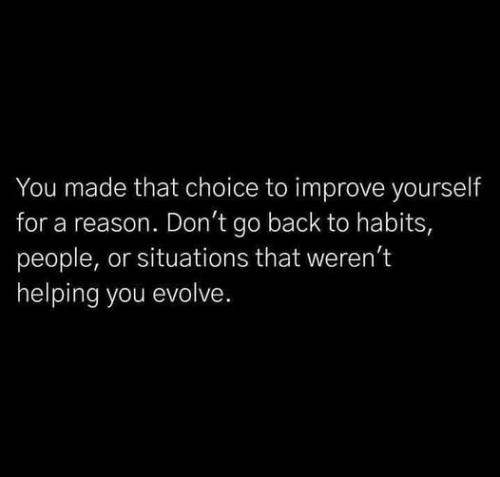 You made that choice to improve yourself for a reason. Don’t go back to habits, people, or situations that weren’t helping you evolve.